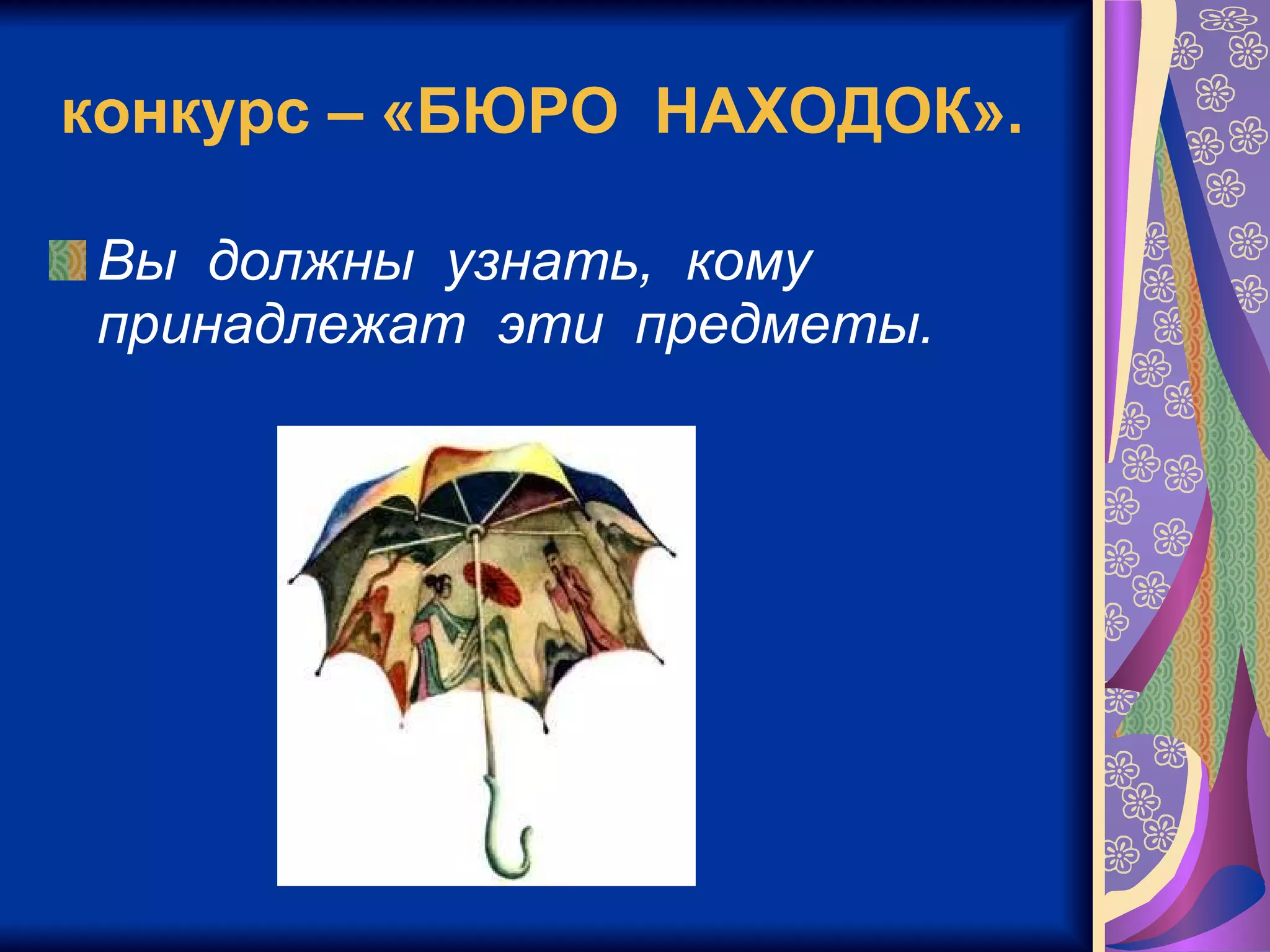 конкурс – «БЮРО НАХОДОК».

Вы должны узнать, кому принадлежат эти предметы.